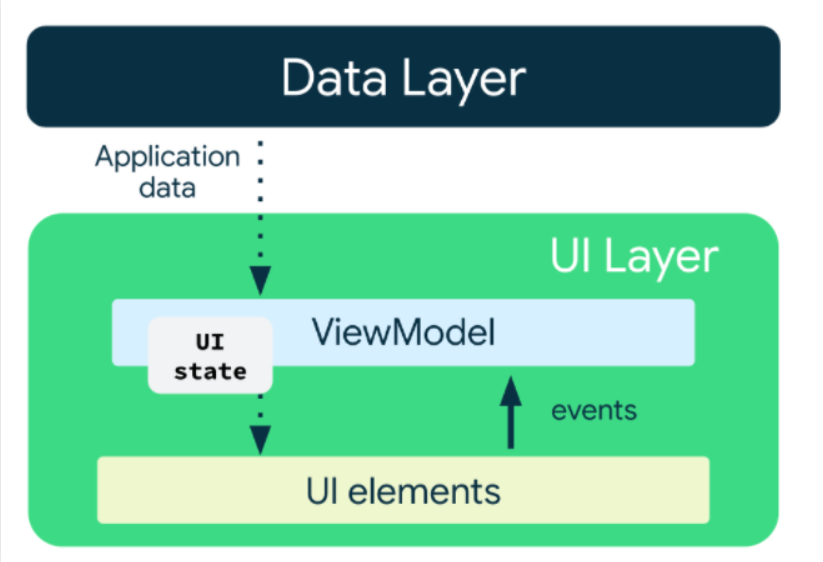 Data Layer

Application data

UI Layer

ViewModel

UI state

events

UI elements